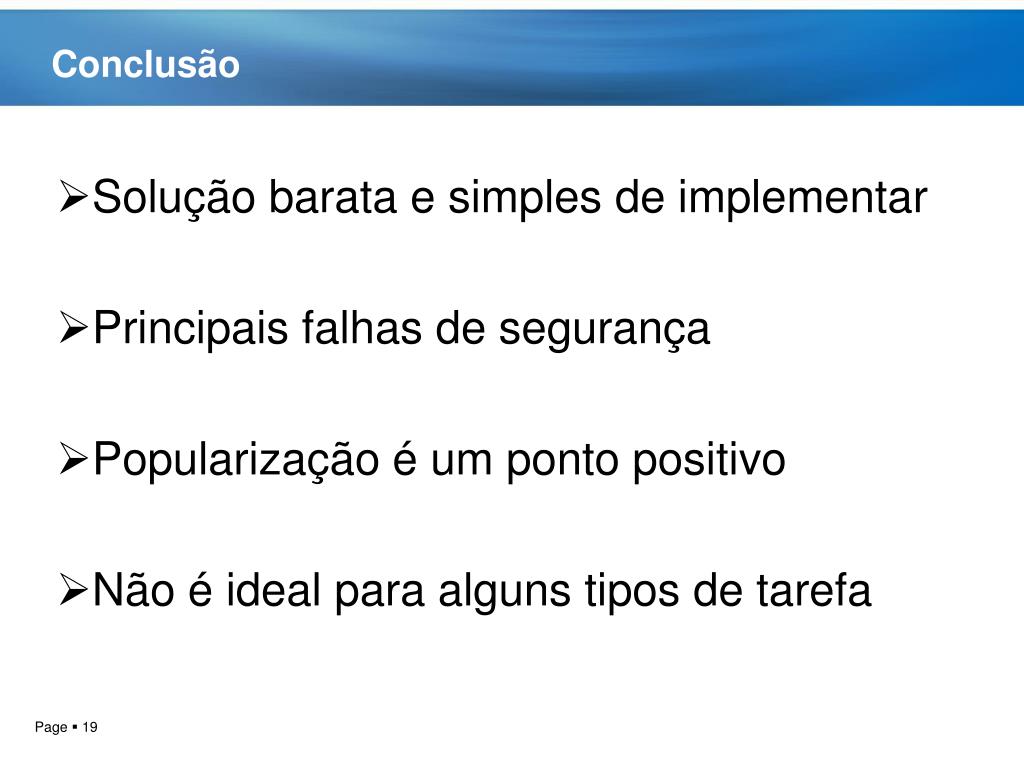 Conclusão

➢Solução barata e simples de implementar

➢Principais falhas de segurança

➢Popularização é um ponto positivo

➢Não é ideal para alguns tipos de tarefa

Page ▪ 19